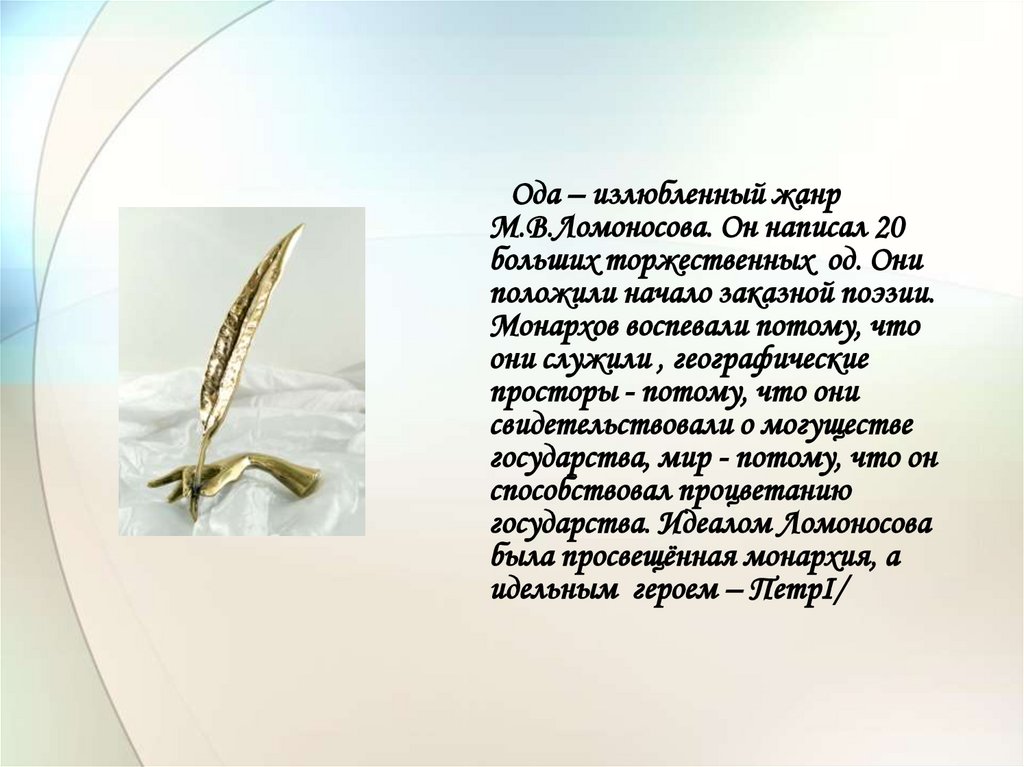 Ода – излюбленный жанр М.В.Ломоносова. Он написал 20 больших торжественных од. Они положили начало заказной поэзии. Монархов воспевали потому, что они служили , географические просторы - потому, что они свидетельствовали о могуществе государства, мир - потому, что он способствовал процветанию государства. Идеалом Ломоносова была просвещённая монархия, а идельным героем – ПетрI/